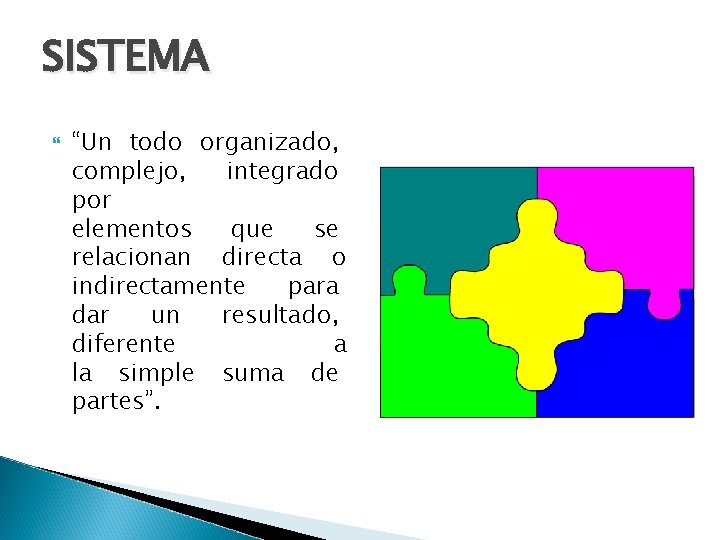 SISTEMA

“Un todo organizado, complejo, integrado por elementos que se relacionan directa o indirectamente para dar un resultado, diferente a la simple suma de partes”.